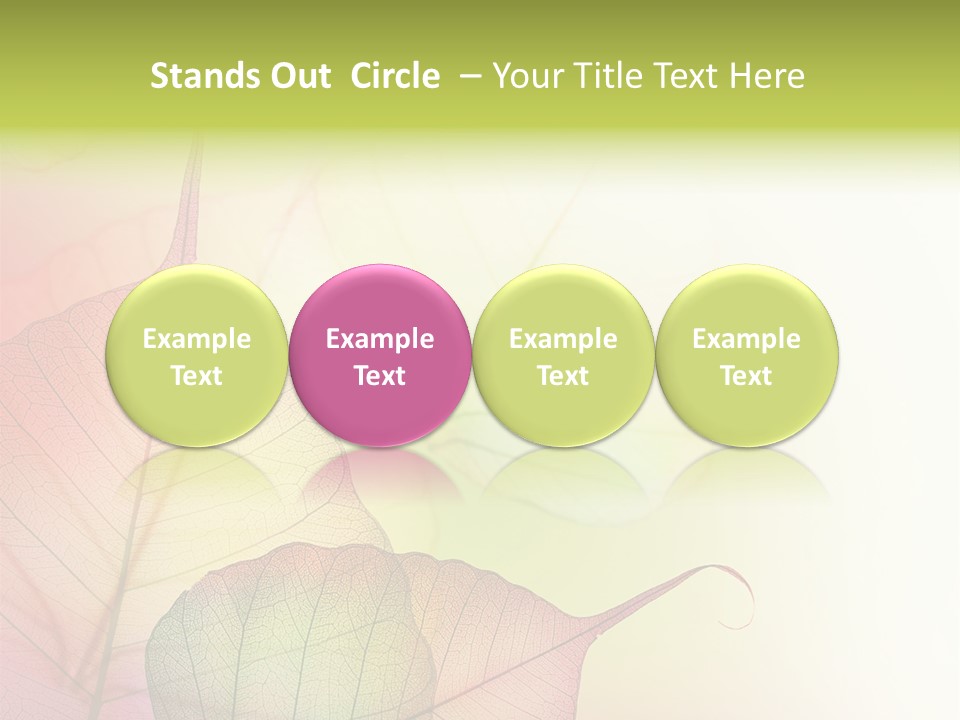 Stands Out Circle – Your Title Text Here

Example Text

Example Text

Example Text

Example Text